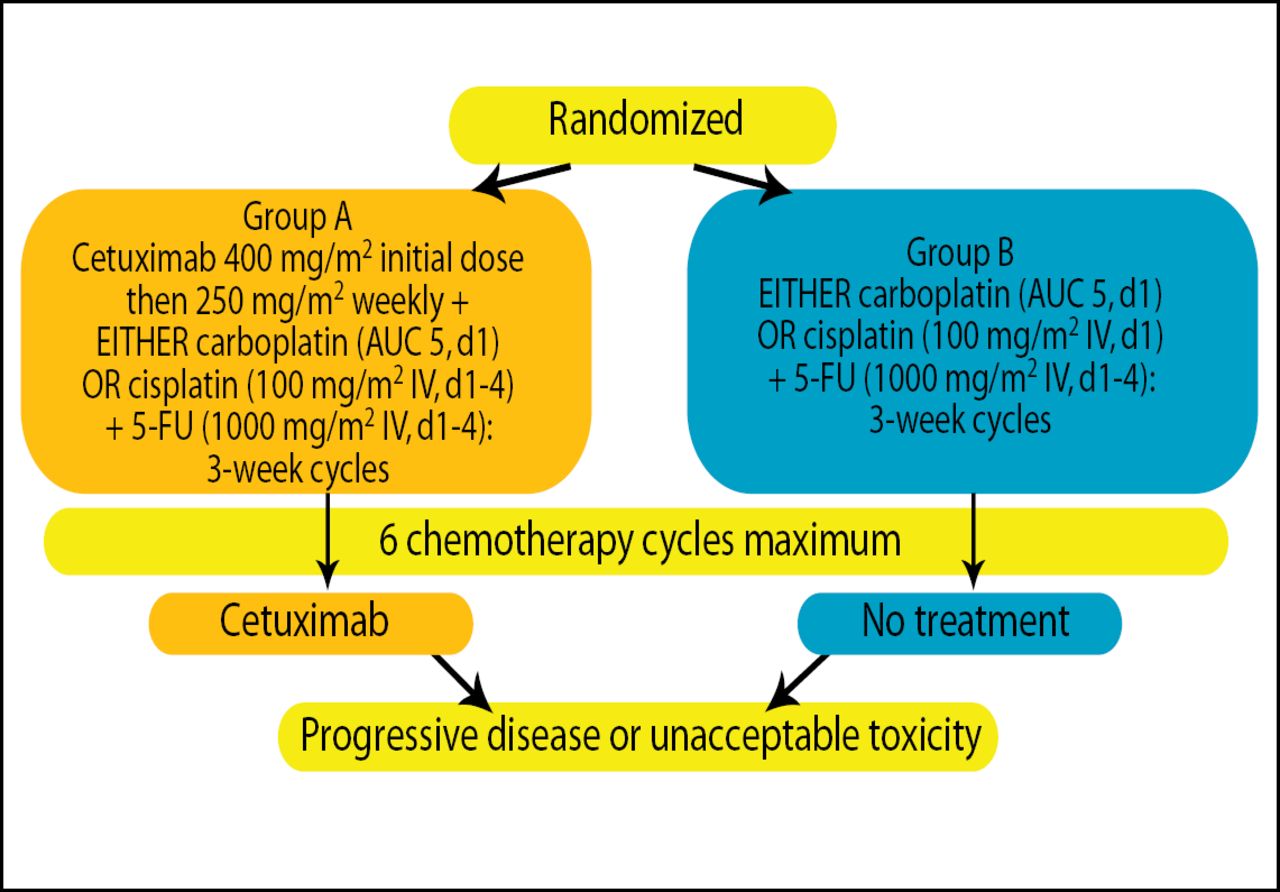 Randomized

Group A
Cetuximab 400 mg/m$^2$ initial dose then 250 mg/m$^2$ weekly + EITHER carboplatin (AUC 5, d1) OR cisplatin (100 mg/m$^2$ IV, d1-4) + 5-FU (1000 mg/m$^2$ IV, d1-4): 3-week cycles

Group B
EITHER carboplatin (AUC 5, d1) OR cisplatin (100 mg/m$^2$ IV, d1) + 5-FU (1000 mg/m$^2$ IV, d1-4): 3-week cycles

6 chemotherapy cycles maximum

Cetuximab

No treatment

Progressive disease or unacceptable toxicity